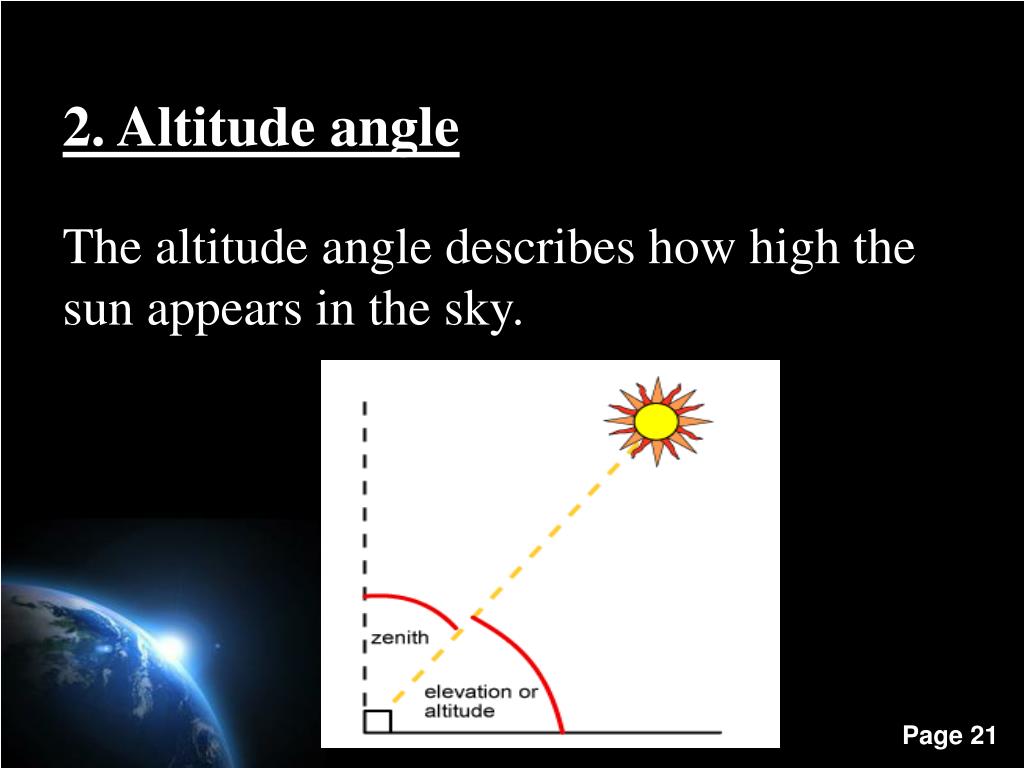 2. Altitude angle

The altitude angle describes how high the sun appears in the sky.

zenith

elevation or altitude

Page 21